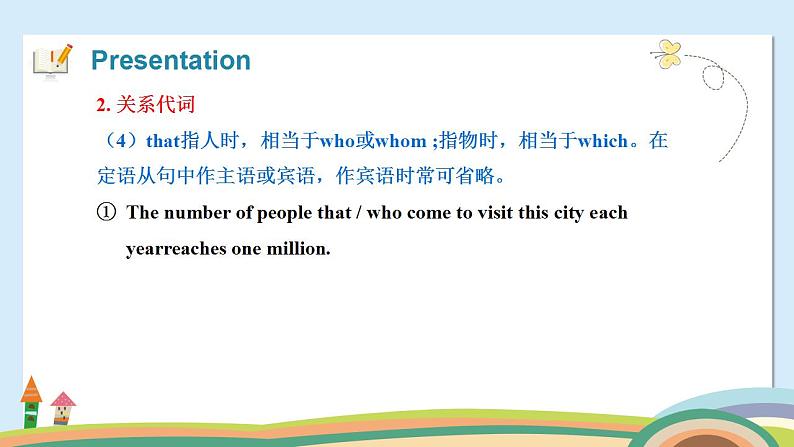 Presentation

2. 关系代词

（4）that指人时，相当于who或whom ;指物时，相当于which。在定语从句中作主语或宾语，作宾语时常可省略。

① The number of people that / who come to visit this city each yearreaches one million.